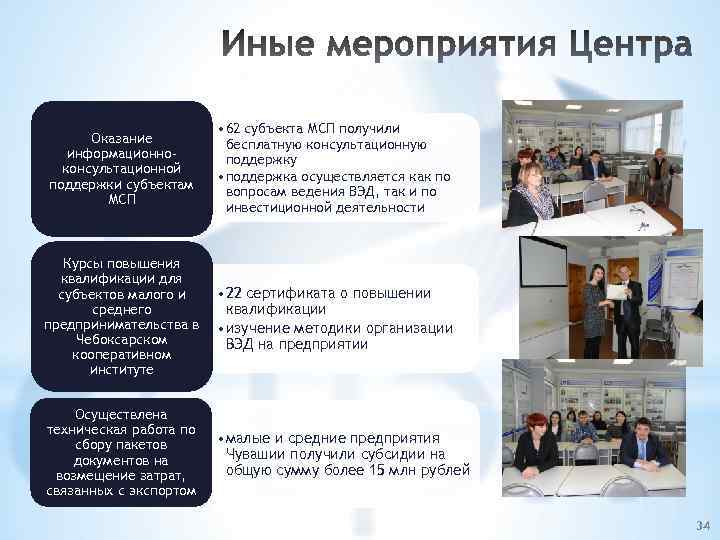 Иные мероприятия Центра

Оказание информационно-консультационной поддержки субъектам МСП

• 62 субъекта МСП получили бесплатную консультационную поддержку
• поддержка осуществляется как по вопросам ведения ВЭД, так и по инвестиционной деятельности

Курсы повышения квалификации для субъектов малого и среднего предпринимательства в Чебоксарском кооперативном институте

• 22 сертификата о повышении квалификации
• изучение методики организации ВЭД на предприятии

Осуществлена техническая работа по сбору пакетов документов на возмещение затрат, связанных с экспортом

• малые и средние предприятия Чувашии получили субсидии на общую сумму более 15 млн рублей

34